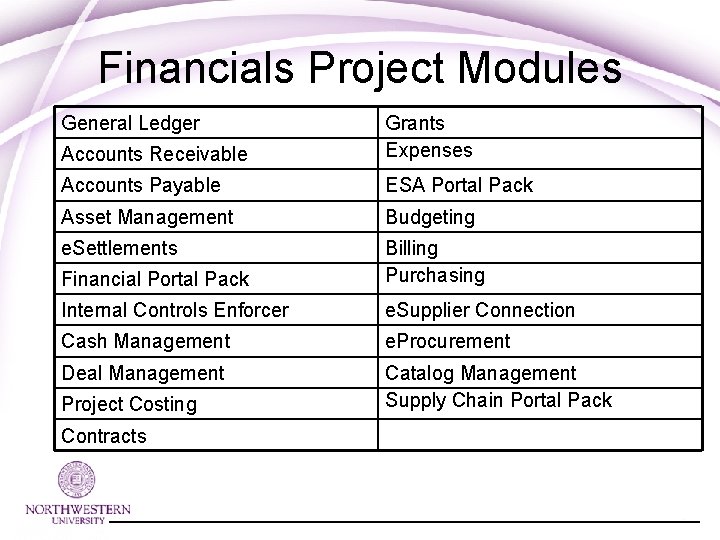 Financials Project Modules

| General Ledger | Grants |
|---|---|
| Accounts Receivable | Expenses |
| Accounts Payable | ESA Portal Pack |
| Asset Management | Budgeting |
| eSettlements | Billing |
| Financial Portal Pack | Purchasing |
| Internal Controls Enforcer | eSupplier Connection |
| Cash Management | eProcurement |
| Deal Management | Catalog Management |
| Project Costing | Supply Chain Portal Pack |
| Contracts | |

NORTHWESTERN UNIVERSITY